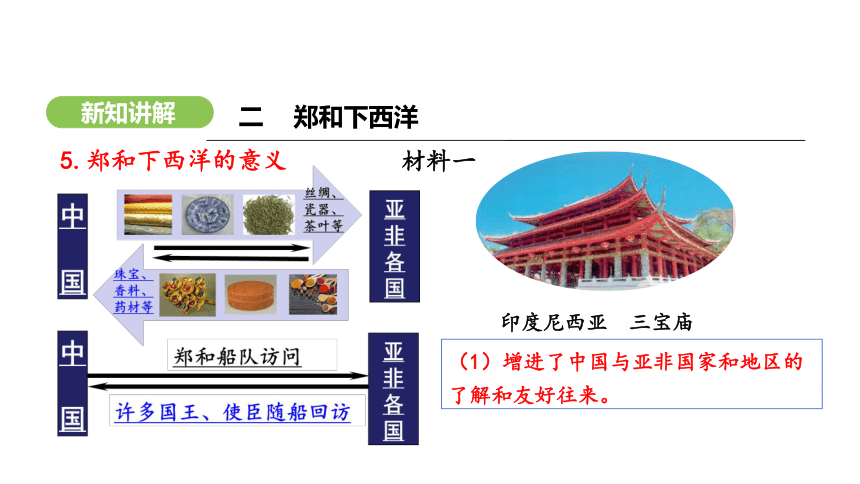 新知讲解

二　郑和下西洋

5. 郑和下西洋的意义

材料一

中国

丝绸、瓷器、茶叶等

亚非各国

珠宝、香料、药材等

印度尼西亚　三宝庙

中国

郑和船队访问

许多国王、使臣随船回访

亚非各国

（1）增进了中国与亚非国家和地区的了解和友好往来。